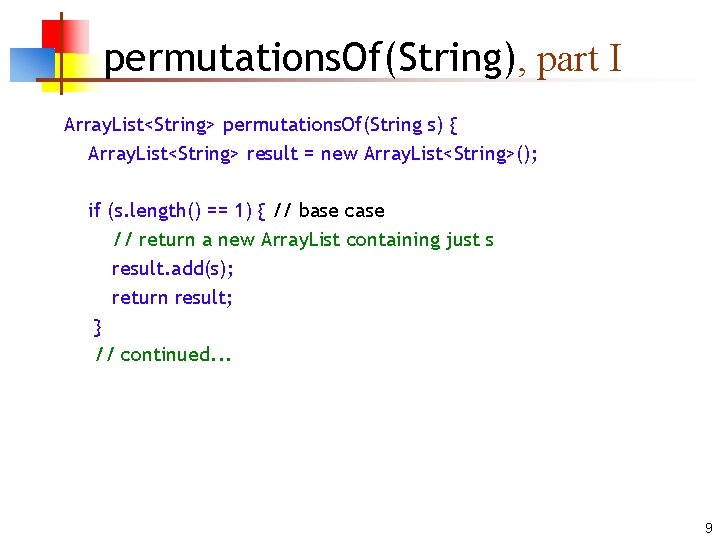 permutationsOf(String), part I

ArrayList<String> permutationsOf(String s) {
    ArrayList<String> result = new ArrayList<String>();

    if (s.length() == 1) { // base case
        // return a new ArrayList containing just s
        result.add(s);
        return result;
    }
    // continued...

9